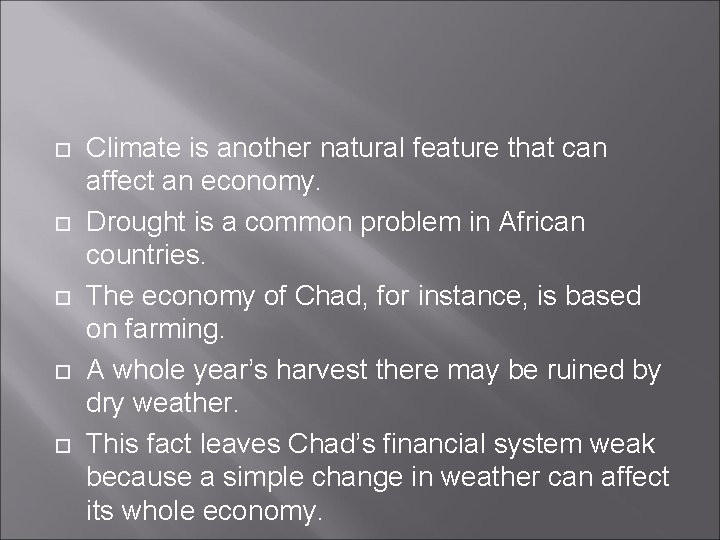 Climate is another natural feature that can affect an economy.

Drought is a common problem in African countries.

The economy of Chad, for instance, is based on farming.

A whole year’s harvest there may be ruined by dry weather.

This fact leaves Chad’s financial system weak because a simple change in weather can affect its whole economy.